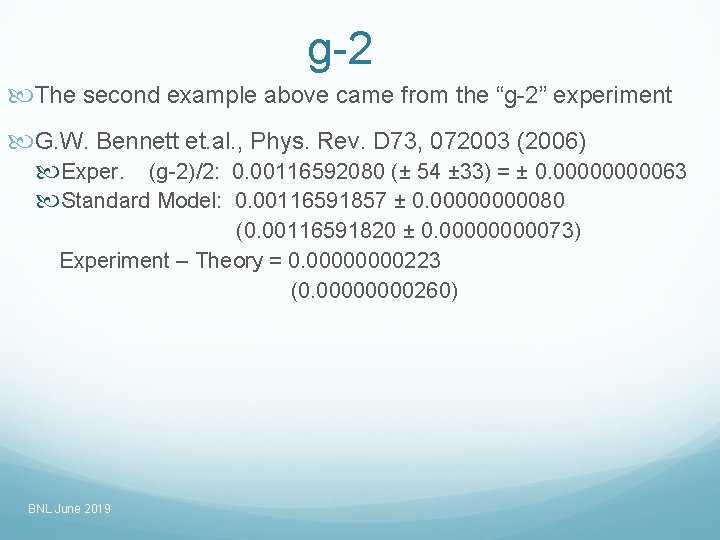 g-2

The second example above came from the “g-2” experiment

G.W. Bennett et.al., Phys. Rev. D73, 072003 (2006)

Exper. (g-2)/2: 0.00116592080 (± 54 ±33) = ± 0.00000000063

Standard Model: 0.00116591857 ± 0.00000000080

(0.00116591820 ± 0.00000000073)

Experiment – Theory = 0.00000000223

(0.00000000260)

BNL June 2019